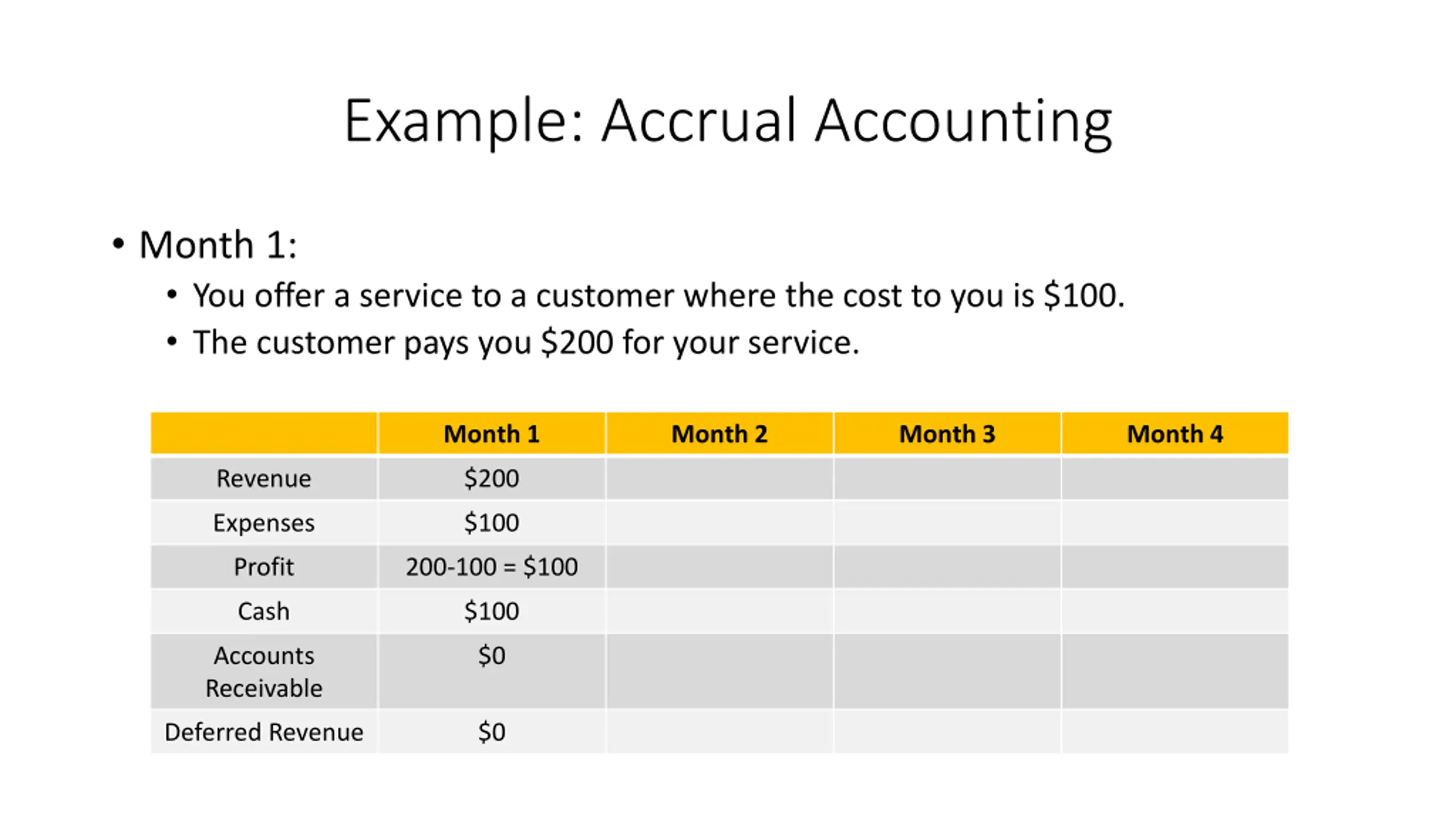 Example: Accrual Accounting

• Month 1:
  • You offer a service to a customer where the cost to you is \$100.
  • The customer pays you \$200 for your service.

| | Month 1 | Month 2 | Month 3 | Month 4 |
|---|---|---|---|---|
| Revenue | \$200 | | | |
| Expenses | \$100 | | | |
| Profit | 200-100 = \$100 | | | |
| Cash | \$100 | | | |
| Accounts Receivable | \$0 | | | |
| Deferred Revenue | \$0 | | | |